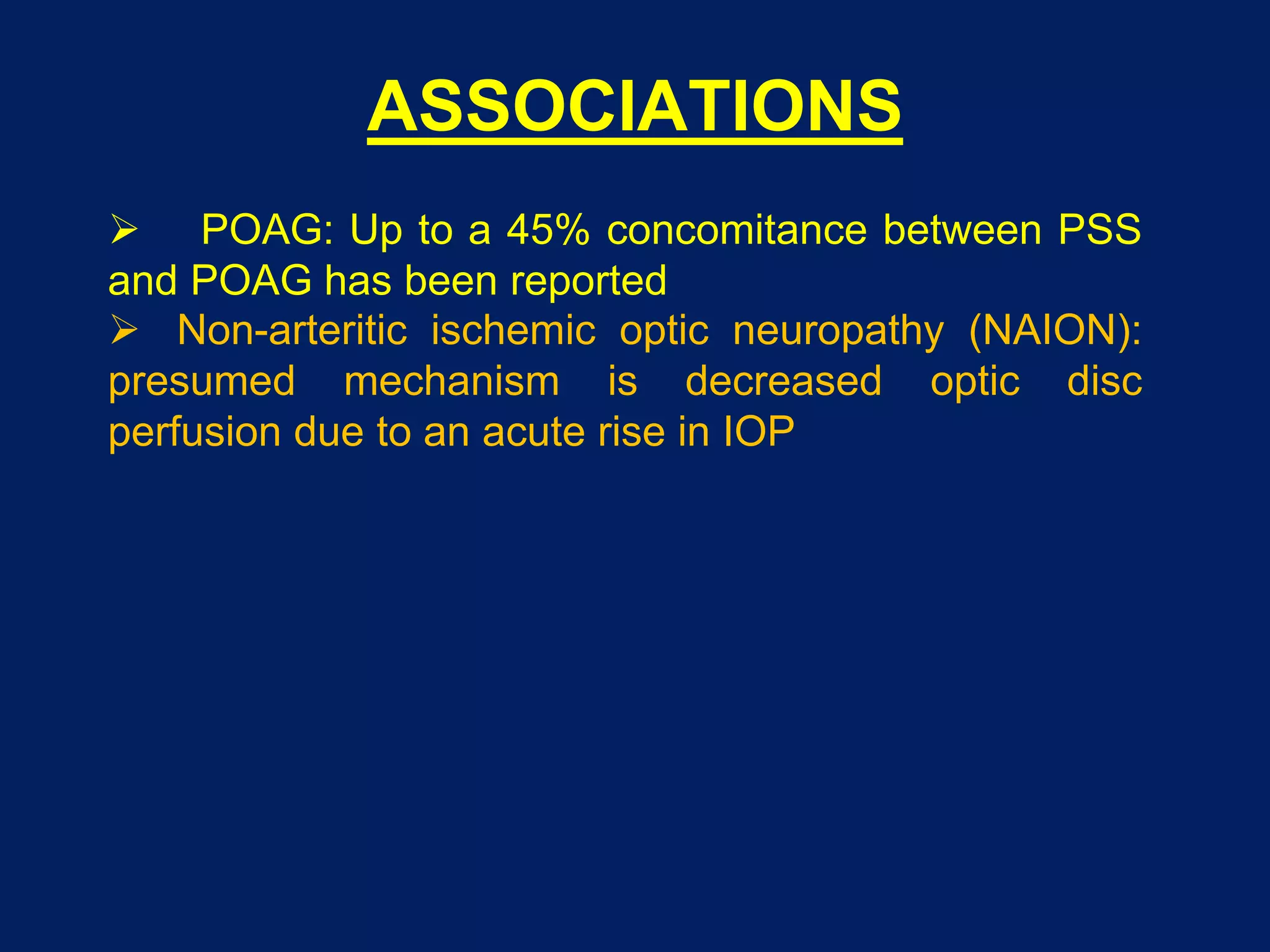 ASSOCIATIONS

➢ POAG: Up to a 45% concomitance between PSS and POAG has been reported

➢ Non-arteritic ischemic optic neuropathy (NAION): presumed mechanism is decreased optic disc perfusion due to an acute rise in IOP